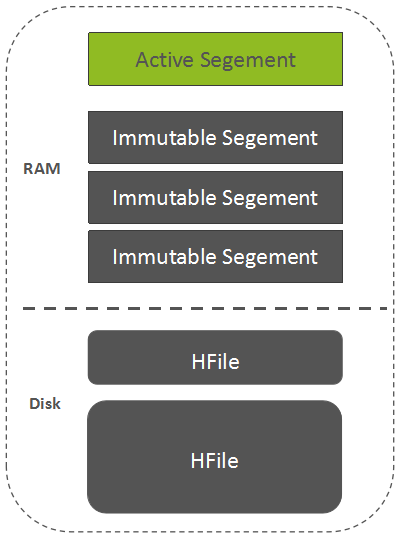 Active Segement

RAM

Immutable Segement

Immutable Segement

Immutable Segement

Disk

HFile

HFile